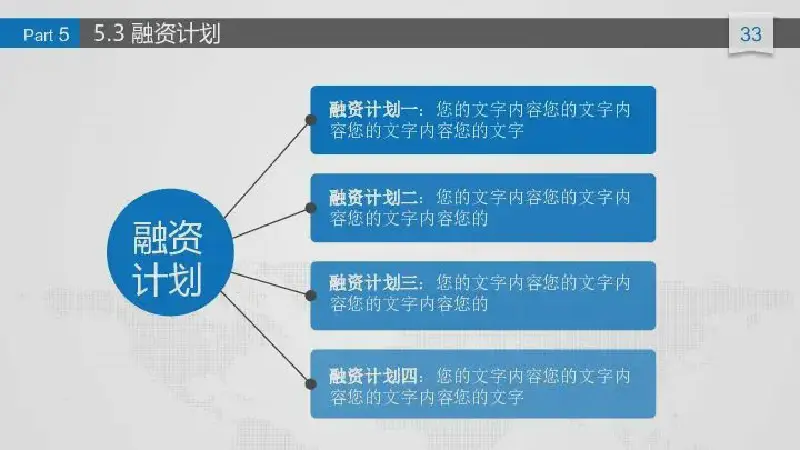 Part 5 5.3 融资计划

33

融资计划

融资计划一：您的文字内容您的文字内容您的文字内容您的文字

融资计划二：您的文字内容您的文字内容您的文字内容您的

融资计划三：您的文字内容您的文字内容您的文字内容您的

融资计划四：您的文字内容您的文字内容您的文字内容您的文字